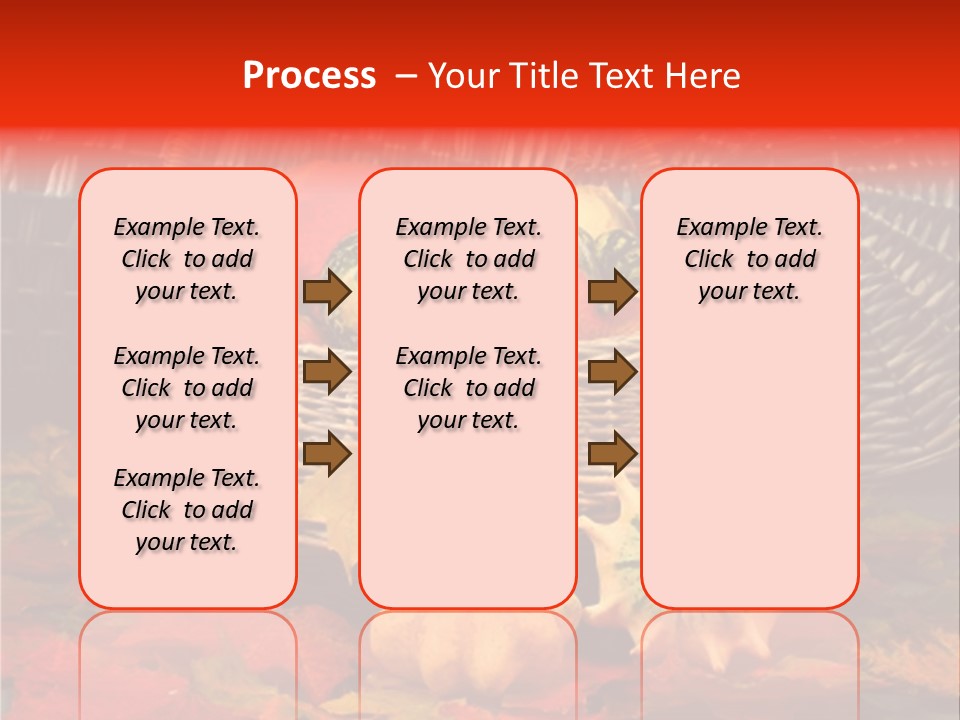 Process – Your Title Text Here

Example Text. Click to add your text.

Example Text. Click to add your text.

Example Text. Click to add your text.

Example Text. Click to add your text.

Example Text. Click to add your text.

Example Text. Click to add your text.